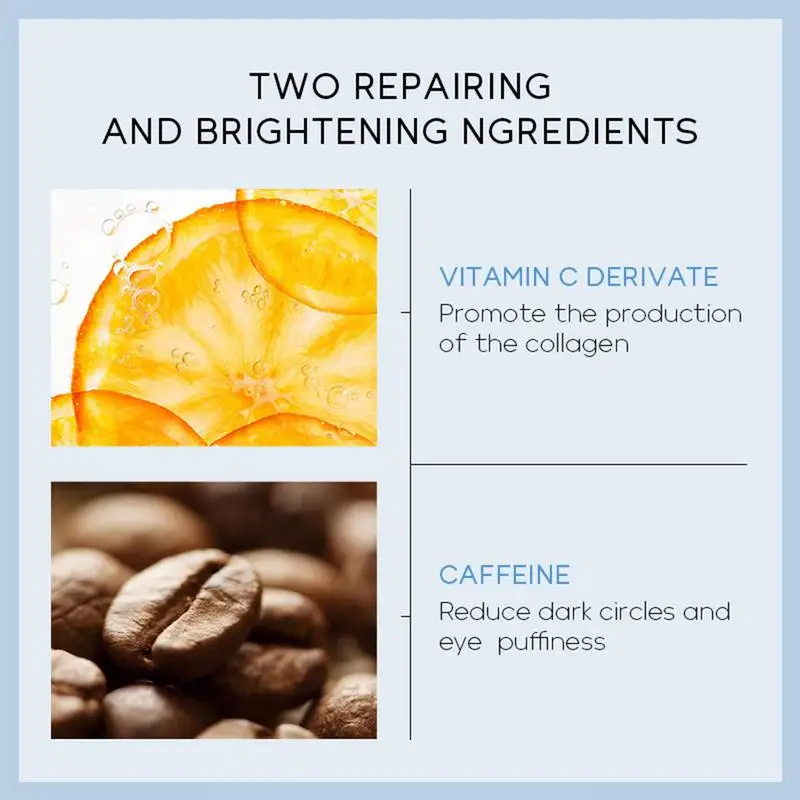 TWO REPAIRING
AND BRIGHTENING NGREDIENTS

VITAMIN C DERIVATE
Promote the production of the collagen

CAFFEINE
Reduce dark circles and eye puffiness